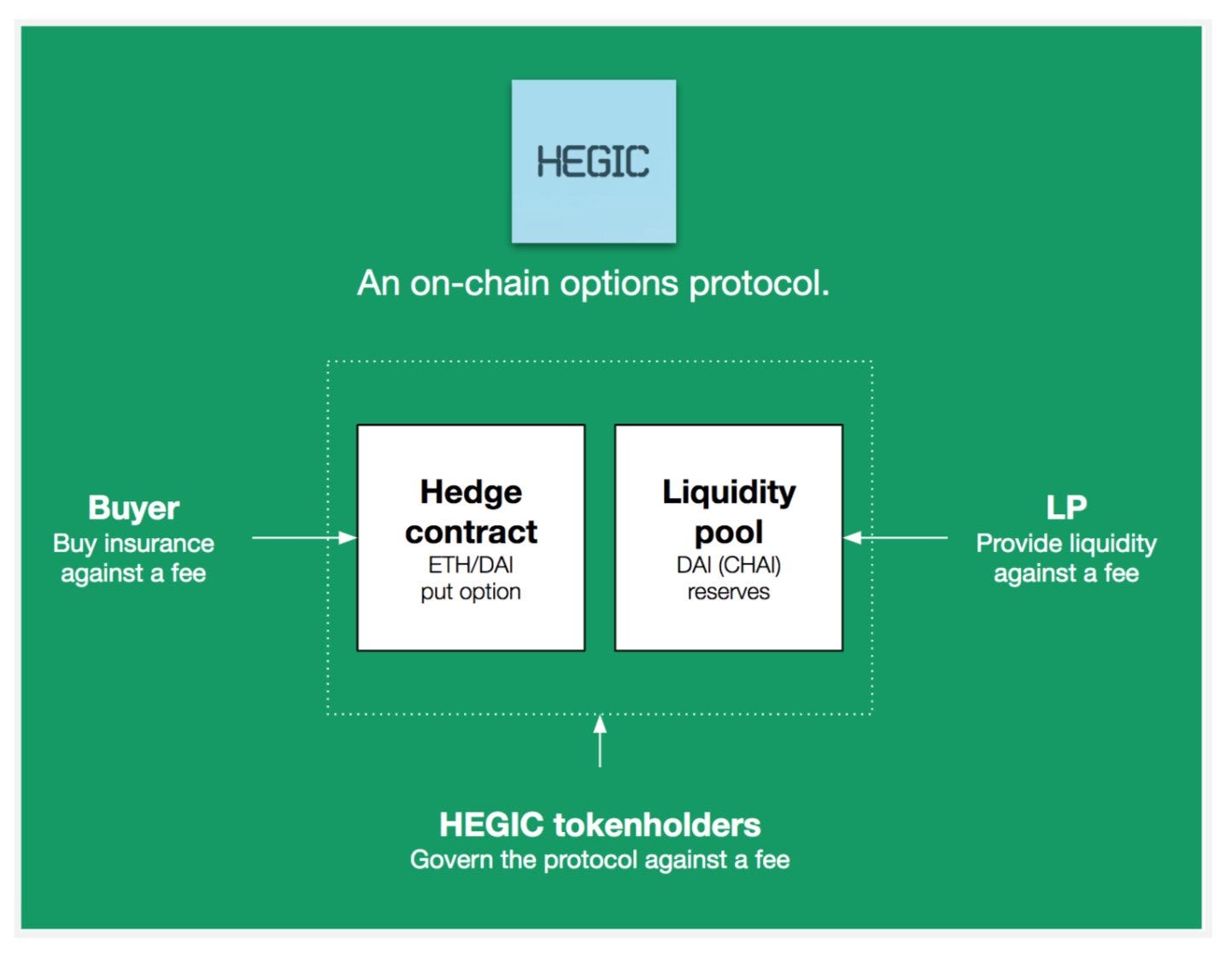 HEGIC

An on-chain options protocol.

Buyer
Buy insurance against a fee

Hedge contract
ETH/DAI put option

Liquidity pool
DAI (CHAI) reserves

LP
Provide liquidity against a fee

HEGIC tokenholders
Govern the protocol against a fee